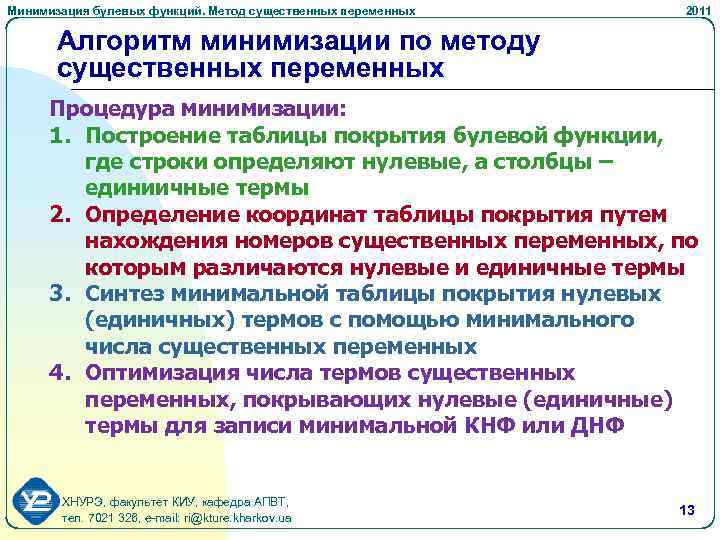 Минимизация булевых функций. Метод существенных переменных

2011

Алгоритм минимизации по методу существенных переменных

Процедура минимизации:
1. Построение таблицы покрытия булевой функции, где строки определяют нулевые, а столбцы – единиичные термы
2. Определение координат таблицы покрытия путем нахождения номеров существенных переменных, по которым различаются нулевые и единичные термы
3. Синтез минимальной таблицы покрытия нулевых (единичных) термов с помощью минимального числа существенных переменных
4. Оптимизация числа термов существенных переменных, покрывающих нулевые (единичные) термы для записи минимальной КНФ или ДНФ

ХНУРЭ, факультет КИУ, кафедра АПВТ,
тел. 7021 326, e-mail: ri@kture.kharkov.ua

13